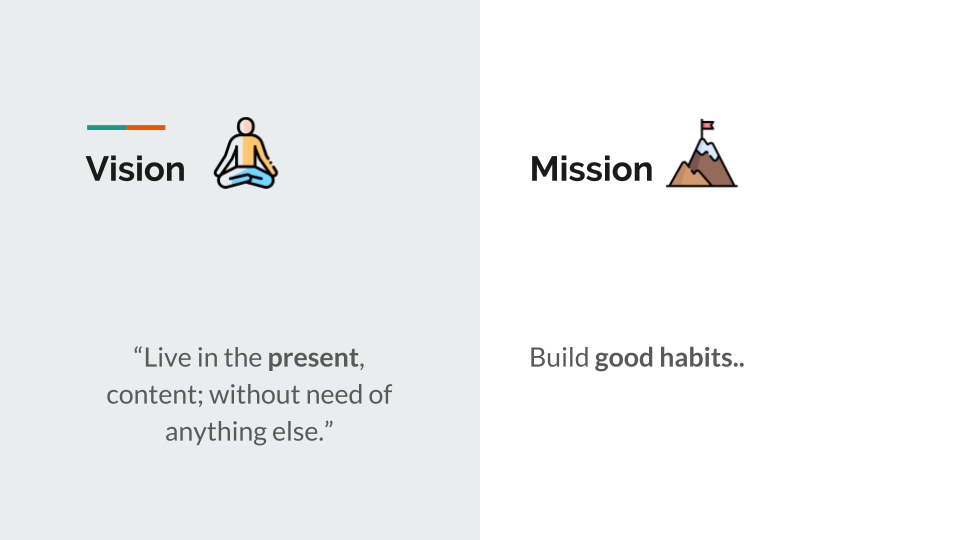 Vision

“Live in the present, content; without need of anything else.”

Mission

Build good habits..